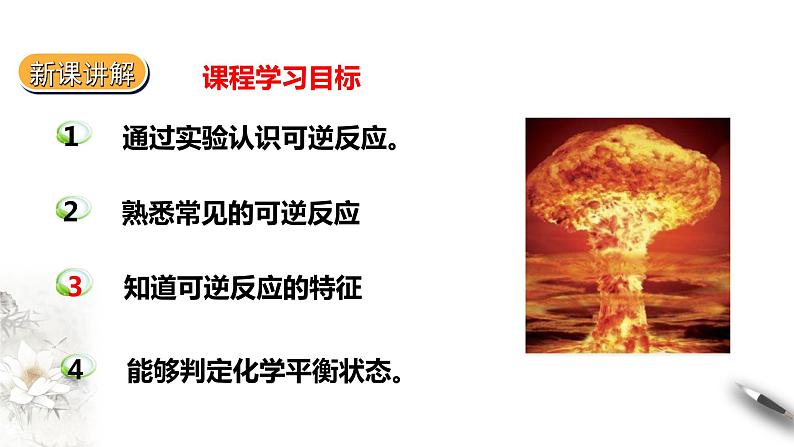 新课讲解

课程学习目标

1 通过实验认识可逆反应。

2 熟悉常见的可逆反应

3 知道可逆反应的特征

4 能够判定化学平衡状态。